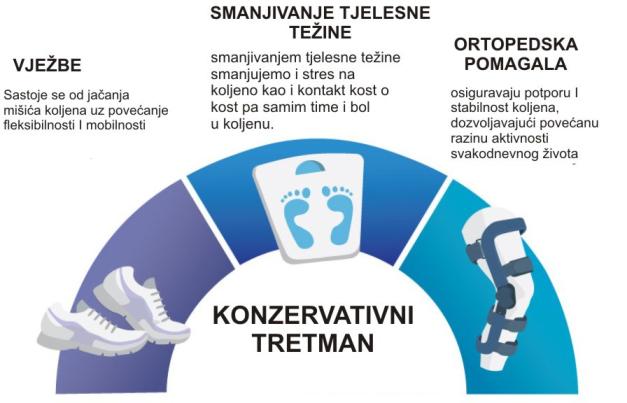 VJEŽBE

Sastoje se od jačanja mišića koljena uz povećanje fleksibilnosti I mobilnosti

SMANJIVANJE TJELESNE TEŽINE

smanjivanjem tjelesne težine smanjujemo i stres na koljeno kao i kontakt kost o kost pa samim time i bol u koljenu.

ORTOPEDSKA POMAGALA

osiguravaju potporu I stabilnost koljena, dozvoljavajući povećanu razinu aktivnosti svakodnevnog života

KONZERVATIVNI TRETMAN